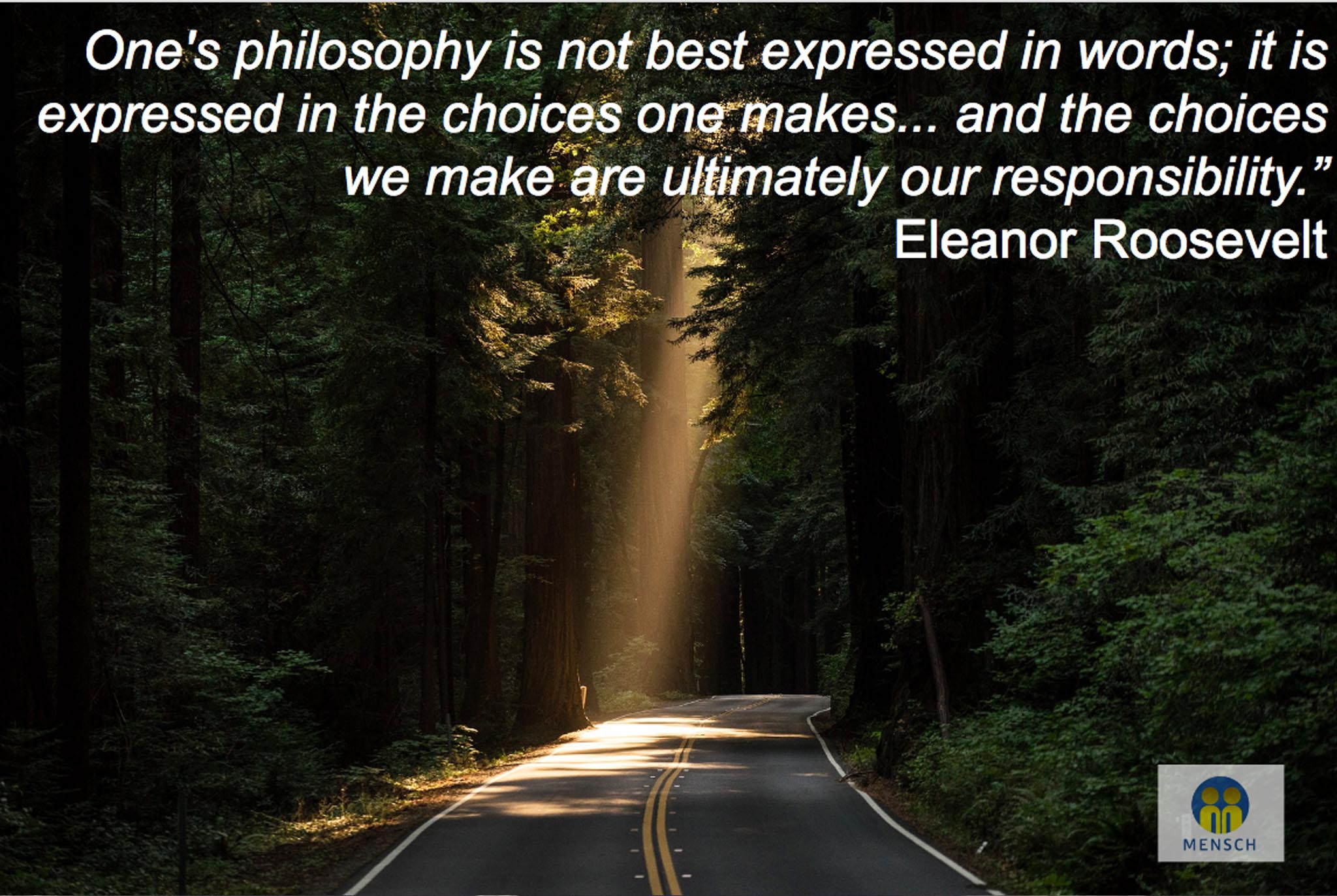 One's philosophy is not best expressed in words; it is expressed in the choices one makes... and the choices we make are ultimately our responsibility.”
Eleanor Roosevelt

MENSCH